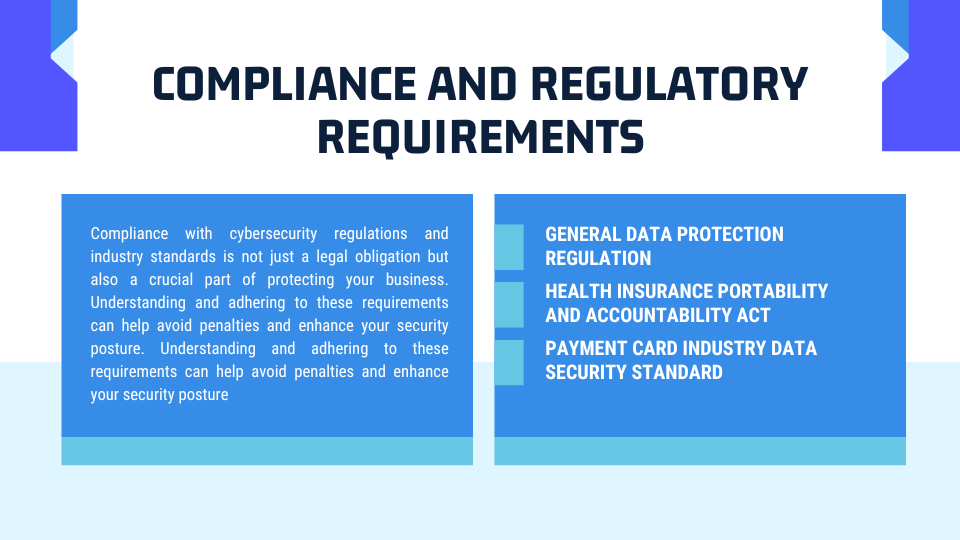 COMPLIANCE AND REGULATORY REQUIREMENTS

Compliance with cybersecurity regulations and industry standards is not just a legal obligation but also a crucial part of protecting your business. Understanding and adhering to these requirements can help avoid penalties and enhance your security posture. Understanding and adhering to these requirements can help avoid penalties and enhance your security posture

GENERAL DATA PROTECTION REGULATION

HEALTH INSURANCE PORTABILITY AND ACCOUNTABILITY ACT

PAYMENT CARD INDUSTRY DATA SECURITY STANDARD